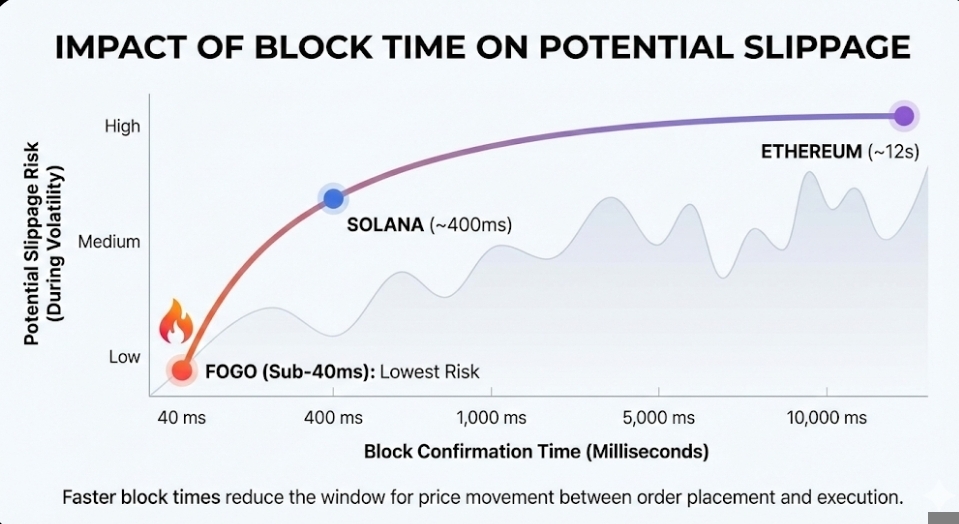 IMPACT OF BLOCK TIME ON POTENTIAL SLIPPAGE

Potential Slippage Risk (During Volatility)

High

Medium

Low

ETHEREUM (~12s)

SOLANA (~400ms)

FOGO (Sub-40ms): Lowest Risk

40 ms

400 ms

1,000 ms

5,000 ms

10,000 ms

Block Confirmation Time (Milliseconds)

Faster block times reduce the window for price movement between order placement and execution.